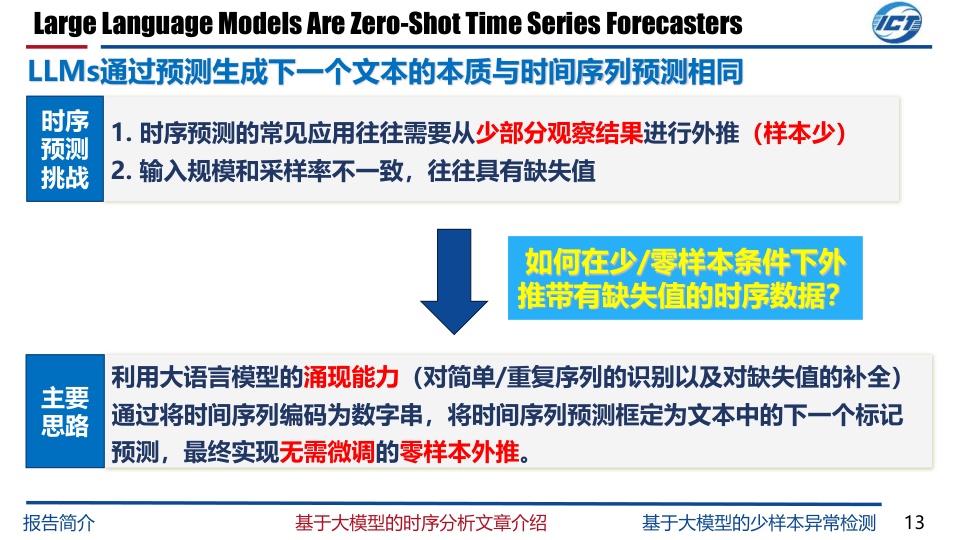 Large Language Models Are Zero-Shot Time Series Forecasters

ICT

LLMs通过预测生成下一个文本的本质与时间序列预测相同

时序预测挑战

1. 时序预测的常见应用往往需要从少部分观察结果进行外推（样本少）
2. 输入规模和采样率不一致，往往具有缺失值

如何在少/零样本条件下外推带有缺失值的时序数据？

主要思路

利用大语言模型的涌现能力（对简单/重复序列的识别以及对缺失值的补全）通过将时间序列编码为数字串，将时间序列预测框定为文本中的下一个标记预测，最终实现无需微调的零样本外推。

报告简介　基于大模型的时序分析文章介绍　基于大模型的少样本异常检测　13